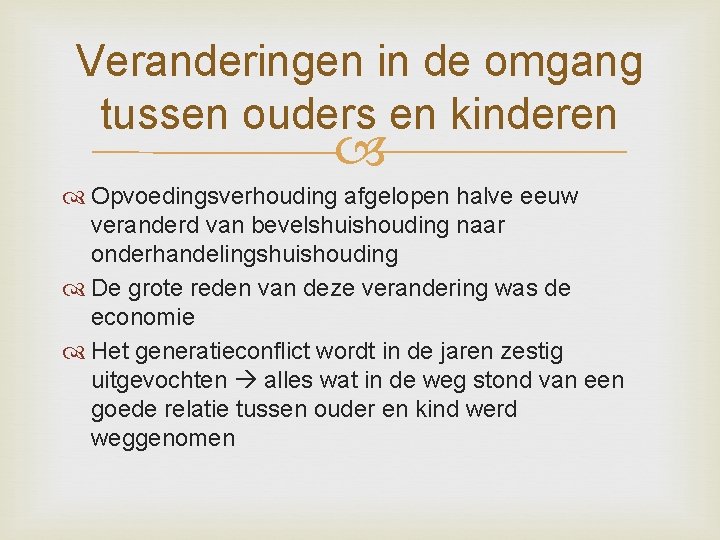 Veranderingen in de omgang tussen ouders en kinderen

Opvoedingsverhouding afgelopen halve eeuw veranderd van bevelshuishouding naar onderhandelingshuishouding

De grote reden van deze verandering was de economie

Het generatieconflict wordt in de jaren zestig uitgevochten → alles wat in de weg stond van een goede relatie tussen ouder en kind werd weggenomen